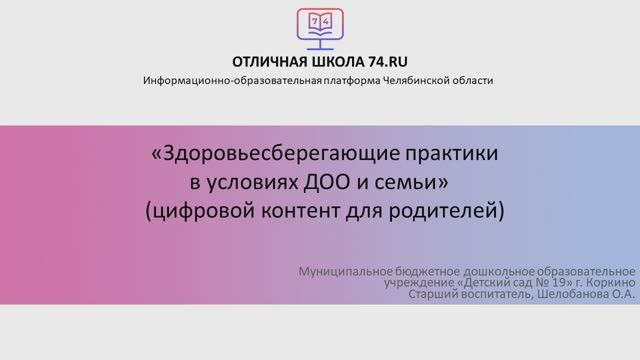 74

ОТЛИЧНАЯ ШКОЛА 74.RU
Информационно-образовательная платформа Челябинской области

«Здоровьесберегающие практики в условиях ДОО и семьи» (цифровой контент для родителей)

Муниципальное бюджетное дошкольное образовательное учреждение «Детский сад № 19» г. Коркино
Старший воспитатель, Шелобанова О.А.